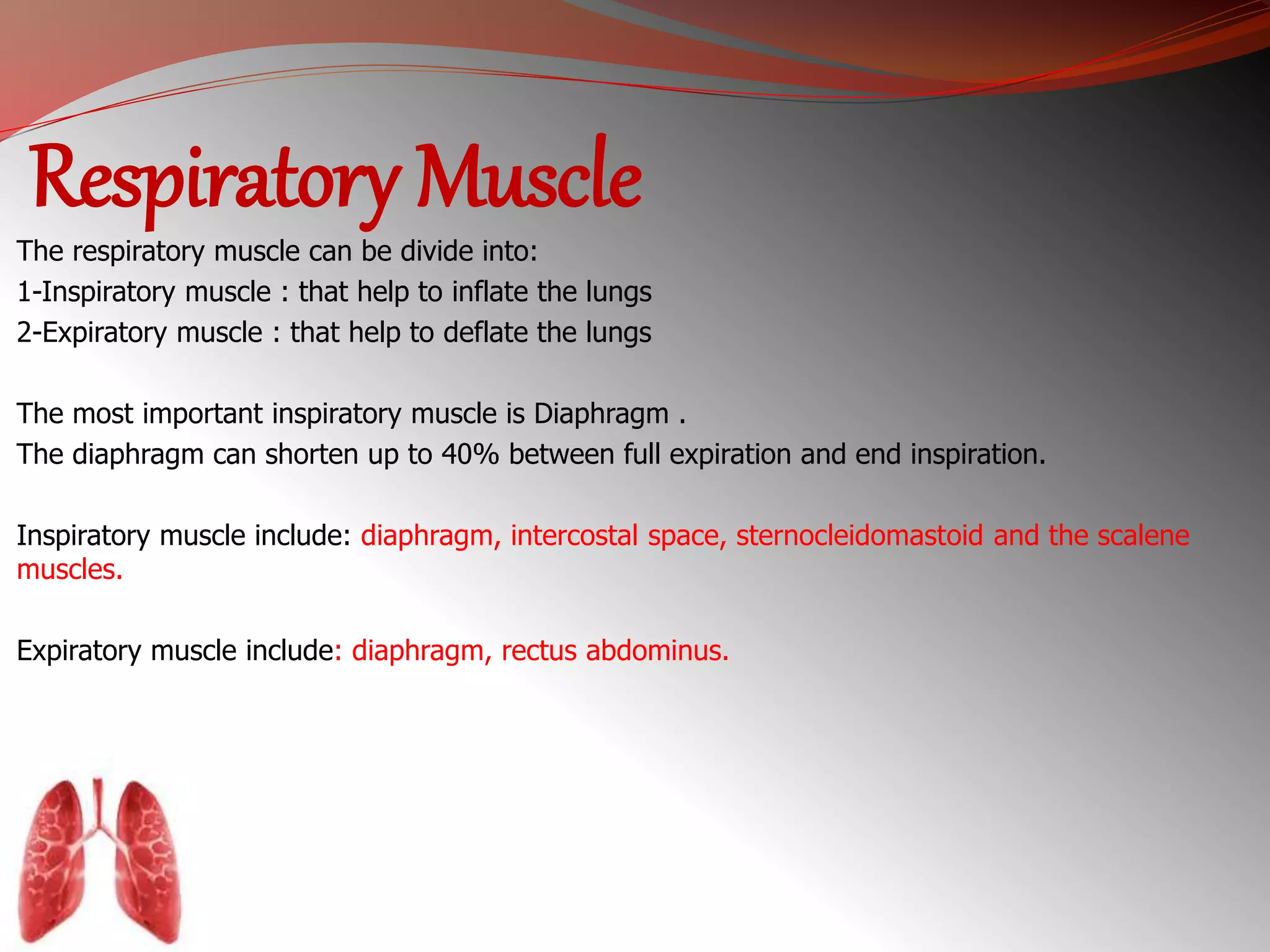 Respiratory Muscle

The respiratory muscle can be divide into:
1-Inspiratory muscle : that help to inflate the lungs
2-Expiratory muscle : that help to deflate the lungs

The most important inspiratory muscle is Diaphragm .
The diaphragm can shorten up to 40% between full expiration and end inspiration.

Inspiratory muscle include: diaphragm, intercostal space, sternocleidomastoid and the scalene muscles.

Expiratory muscle include: diaphragm, rectus abdominus.